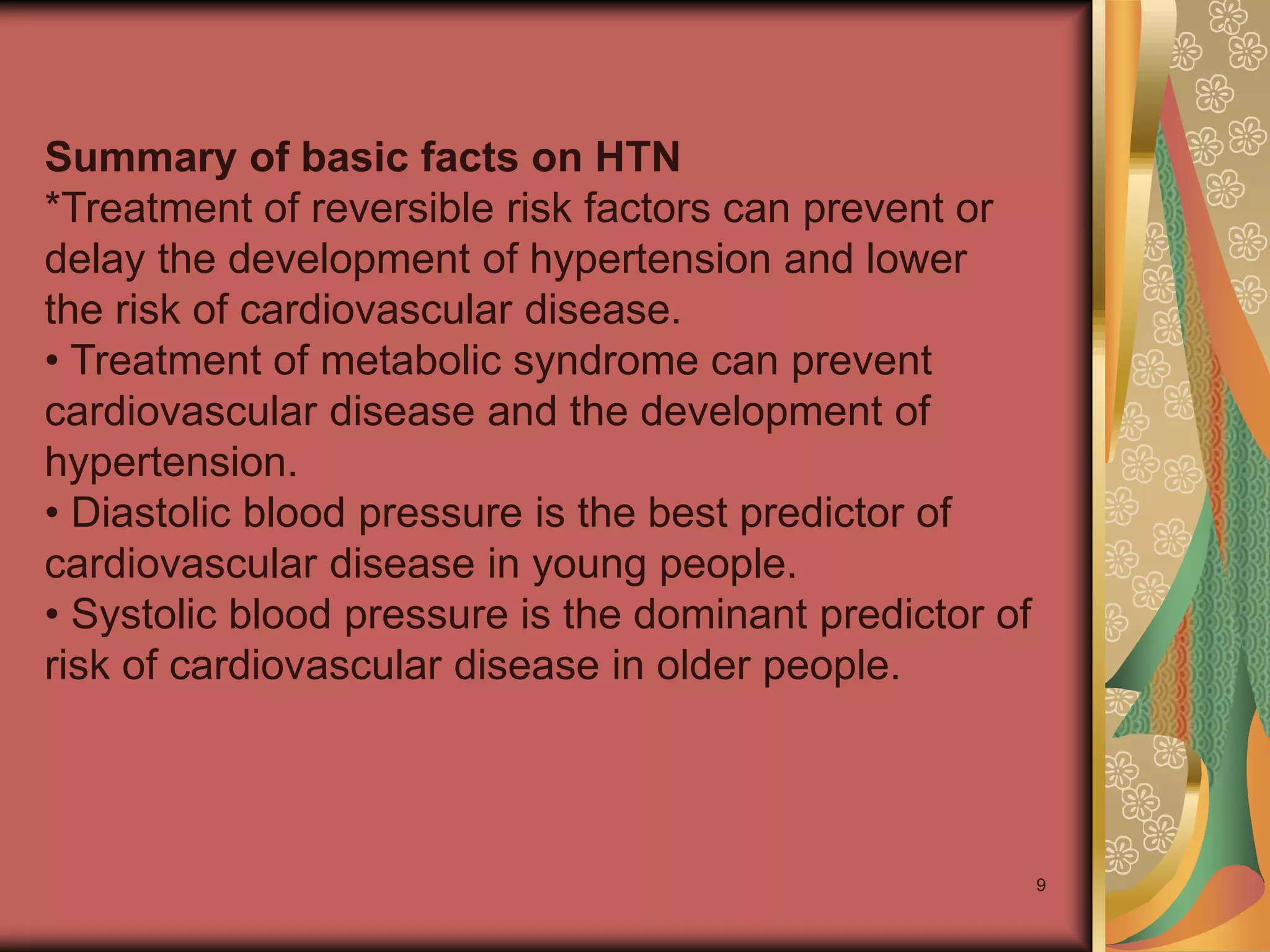 Summary of basic facts on HTN
*Treatment of reversible risk factors can prevent or delay the development of hypertension and lower the risk of cardiovascular disease.
• Treatment of metabolic syndrome can prevent cardiovascular disease and the development of hypertension.
• Diastolic blood pressure is the best predictor of cardiovascular disease in young people.
• Systolic blood pressure is the dominant predictor of risk of cardiovascular disease in older people.

9